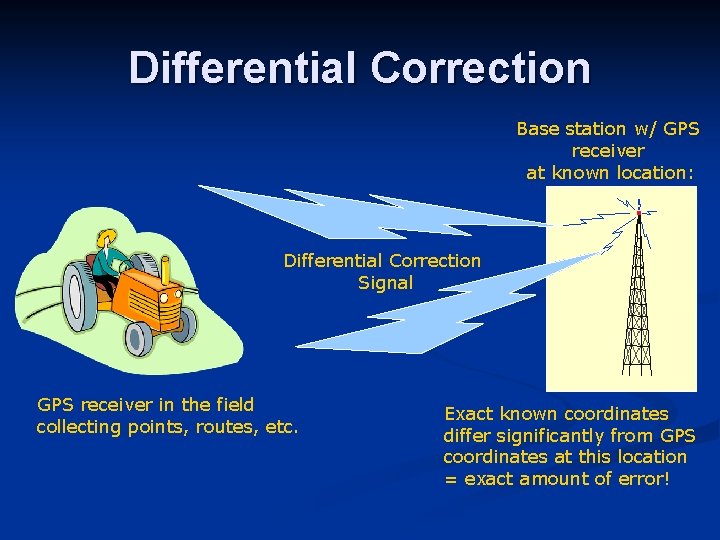 Differential Correction

Base station w/ GPS receiver at known location:

Differential Correction Signal

GPS receiver in the field collecting points, routes, etc.

Exact known coordinates differ significantly from GPS coordinates at this location = exact amount of error!